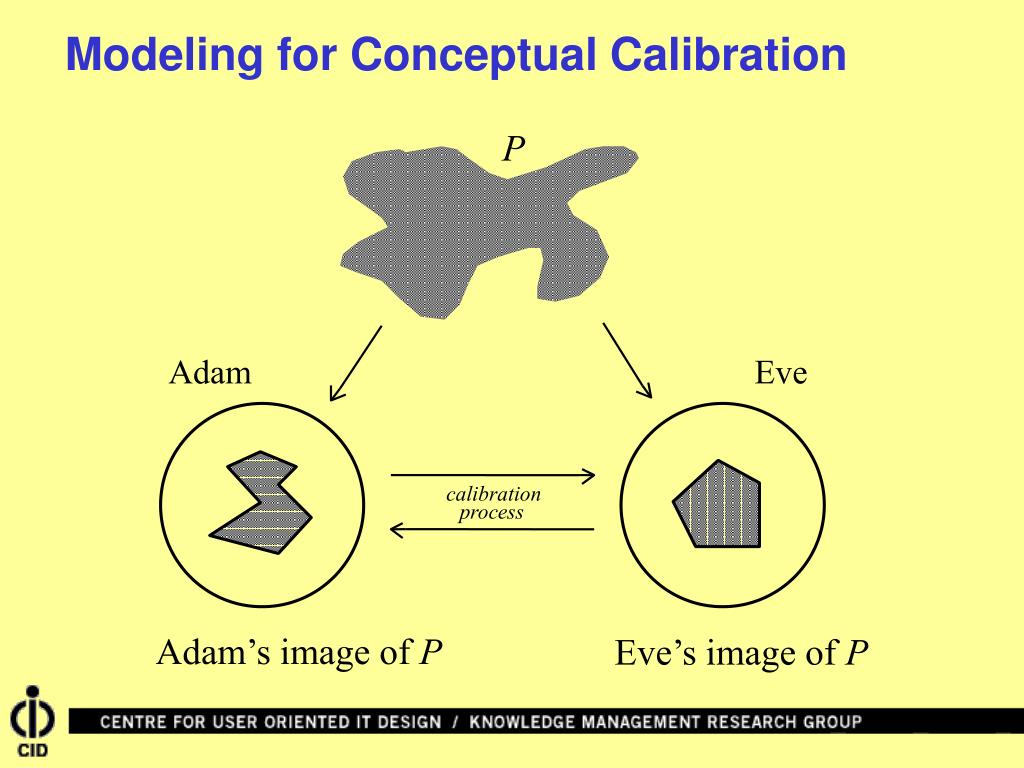 Modeling for Conceptual Calibration

P

Adam

Eve

calibration process

Adam's image of P

Eve's image of P

CID

CENTRE FOR USER ORIENTED IT DESIGN / KNOWLEDGE MANAGEMENT RESEARCH GROUP